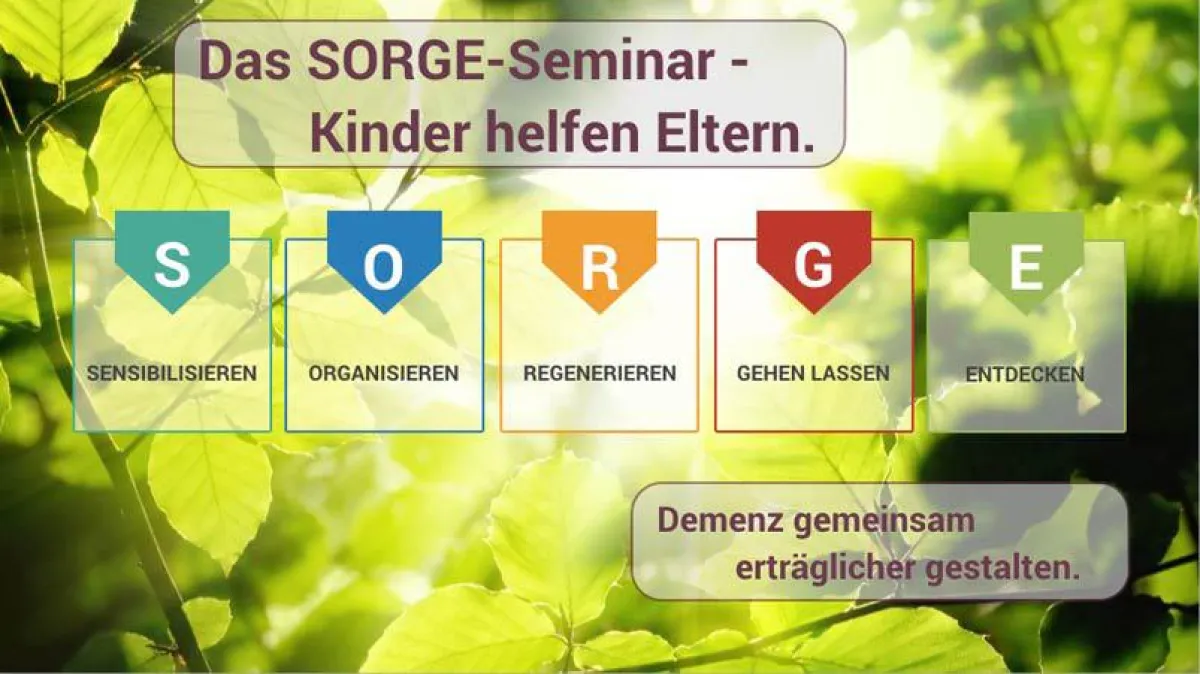 Das SORGE-Seminar - Kinder helfen Eltern.

S
SENSIBILISIEREN

O
ORGANISIEREN

R
REGENERIEREN

G
GEHEN LASSEN

E
ENTDECKEN

Demenz gemeinsam erträglicher gestalten.